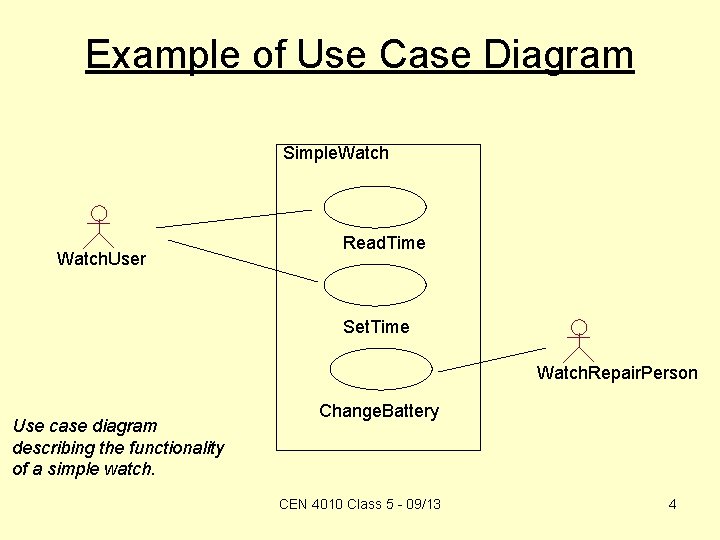 Example of Use Case Diagram

SimpleWatch

WatchUser

ReadTime

SetTime

ChangeBattery

WatchRepairPerson

Use case diagram describing the functionality of a simple watch.

CEN 4010 Class 5 - 09/13

4